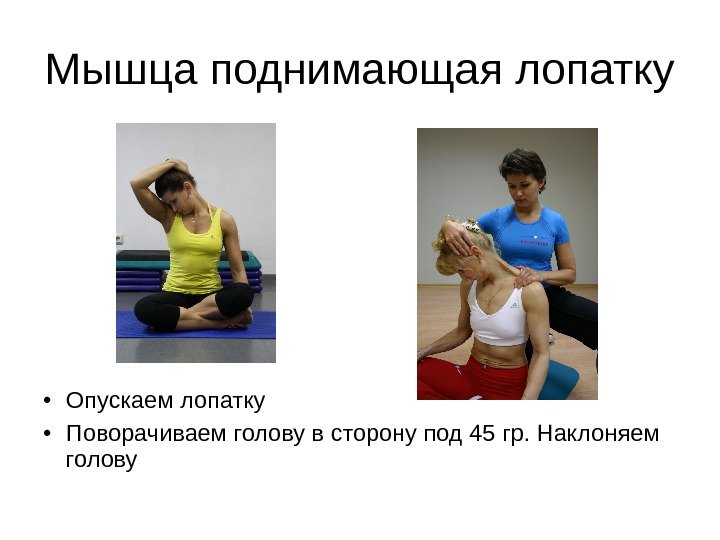 Мышца поднимающая лопатку

• Опускаем лопатку
• Поворачиваем голову в сторону под 45 гр. Наклоняем голову